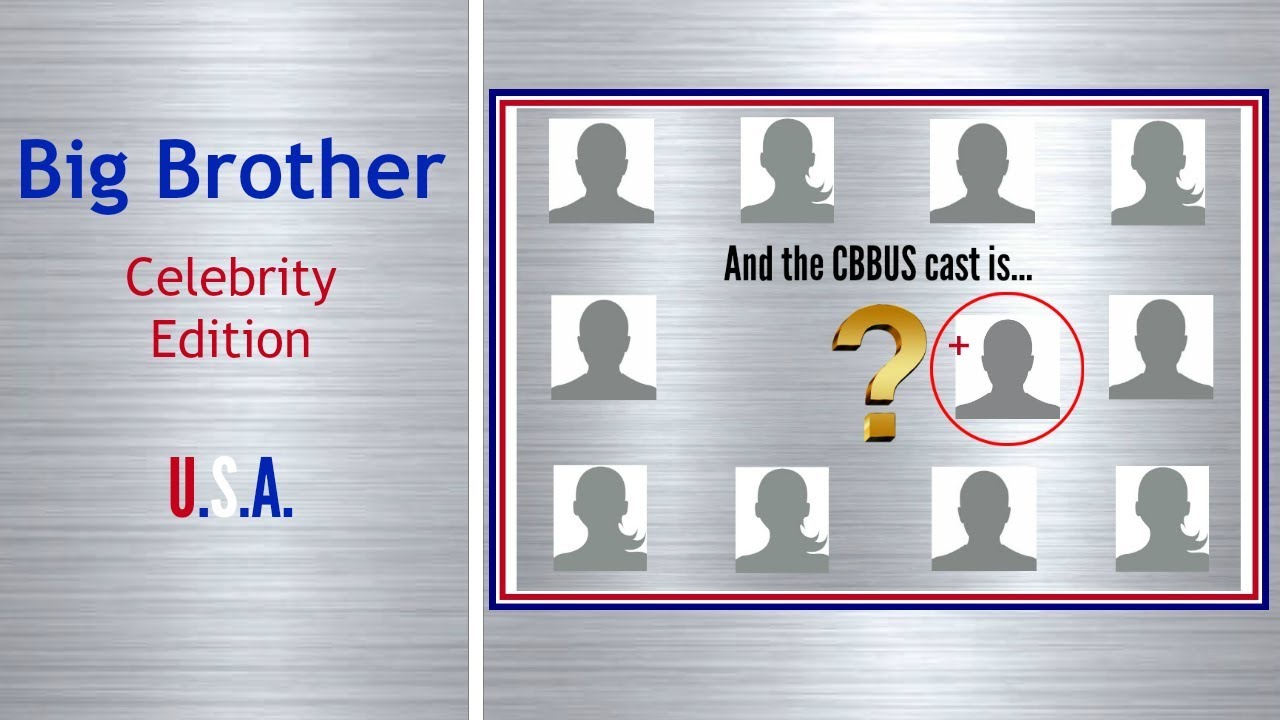 Big Brother

Celebrity Edition

U.S.A.

And the CBBUS cast is...

?

+